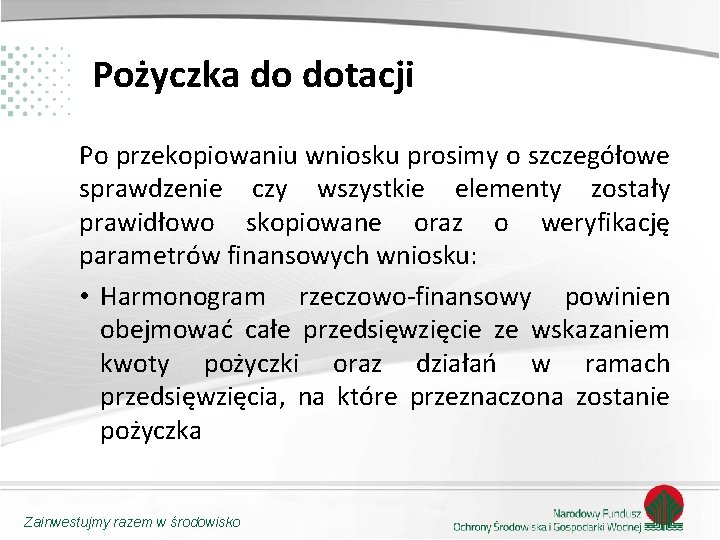 Pożyczka do dotacji

Po przekopiowaniu wniosku prosimy o szczegółowe sprawdzenie czy wszystkie elementy zostały prawidłowo skopiowane oraz o weryfikację parametrów finansowych wniosku:

• Harmonogram rzeczowo-finansowy powinien obejmować całe przedsięwzięcie ze wskazaniem kwoty pożyczki oraz działań w ramach przedsięwzięcia, na które przeznaczona zostanie pożyczka

Zainwestujmy razem w środowisko

Narodowy Fundusz Ochrony Środowiska i Gospodarki Wodnej